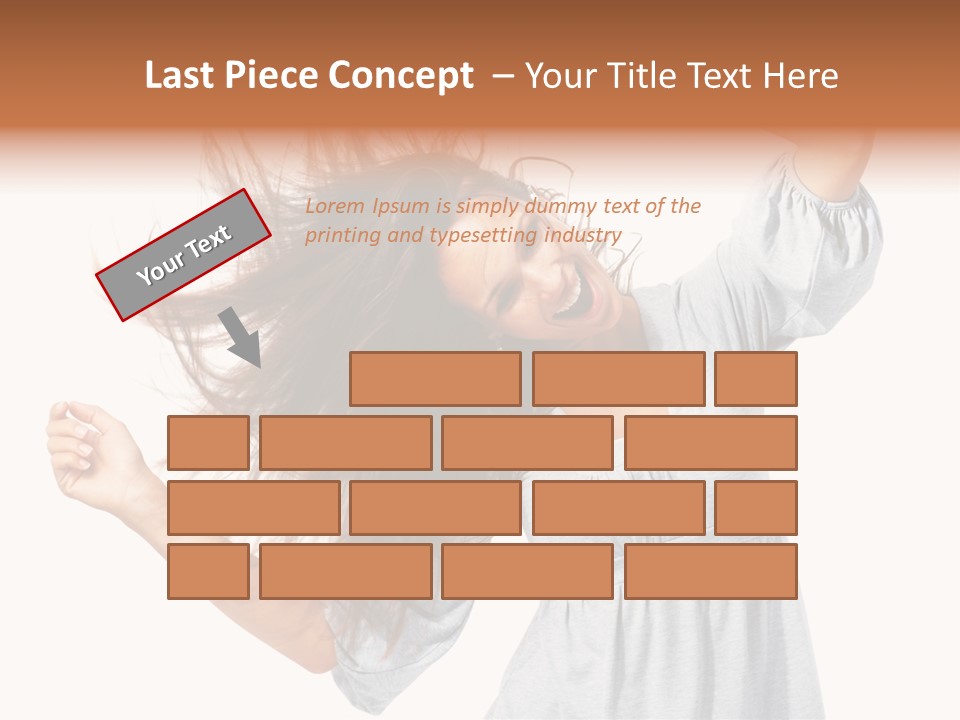 Last Piece Concept – Your Title Text Here

Your Text

Lorem Ipsum is simply dummy text of the printing and typesetting industry